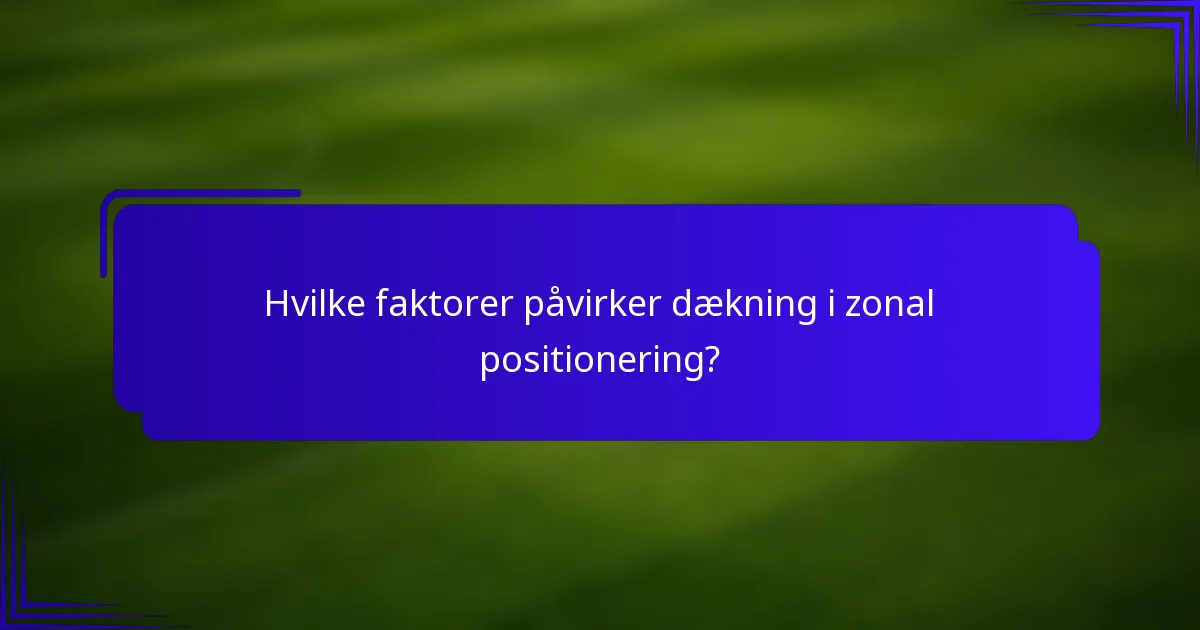 Hvilke faktorer påvirker dækning i zonal positionering?